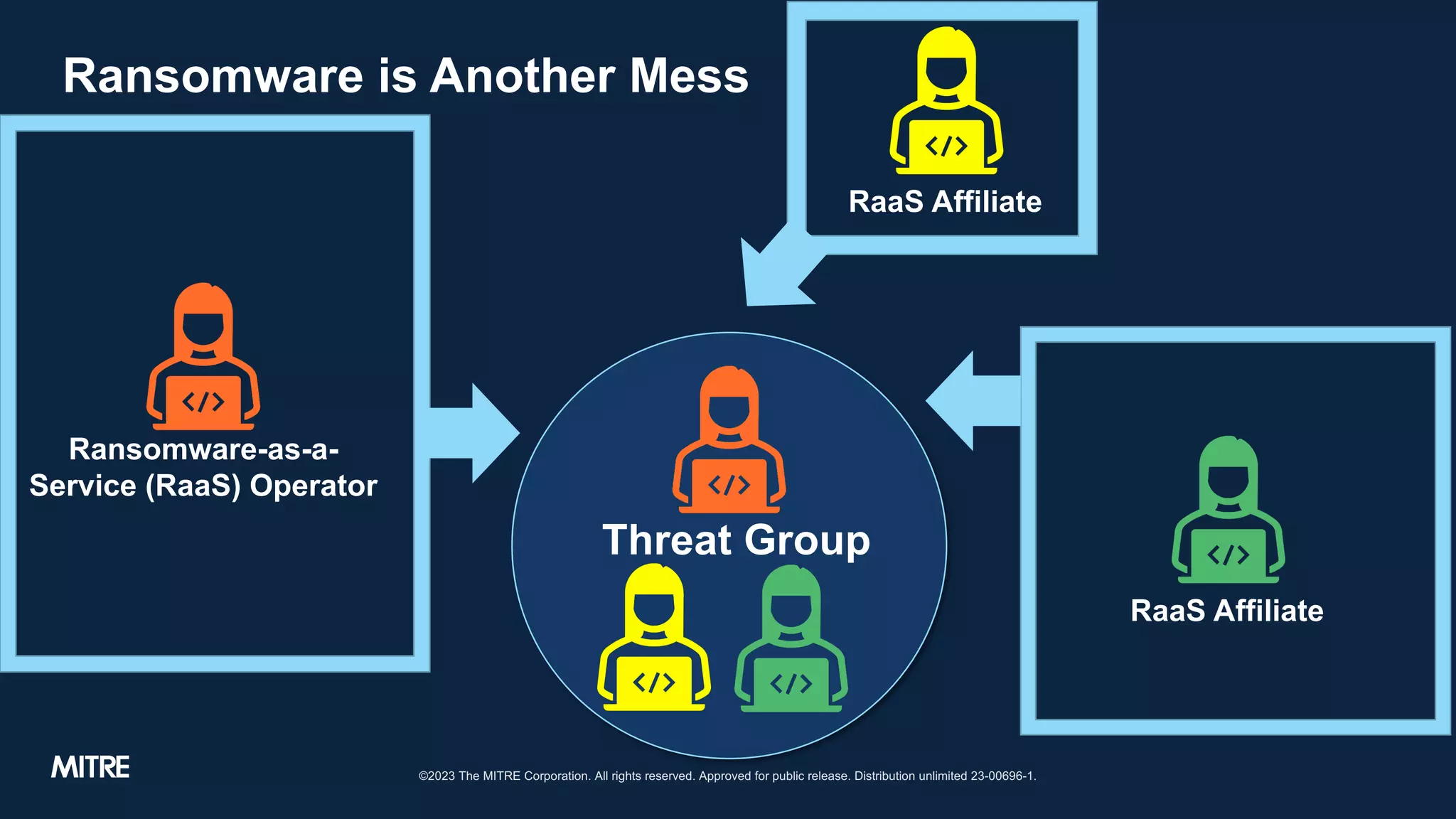 Ransomware is Another Mess

</>
RaaS Affiliate

</>
Ransomware-as-a-Service (RaaS) Operator

</>
Threat Group
</> </>

</>
RaaS Affiliate

MITRE

©2023 The MITRE Corporation. All rights reserved. Approved for public release. Distribution unlimited 23-00696-1.